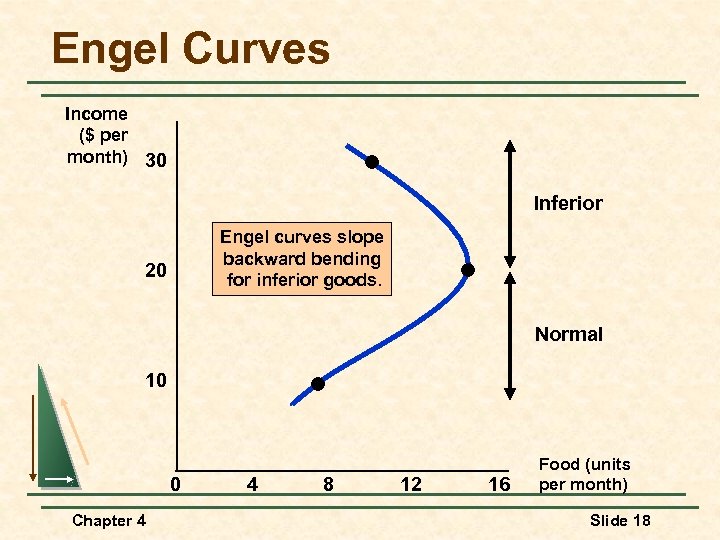 Engel Curves

Income ($ per month)

30

20

10

0 4 8 12 16

Food (units per month)

Engel curves slope backward bending for inferior goods.

Inferior

Normal

Chapter 4

Slide 18